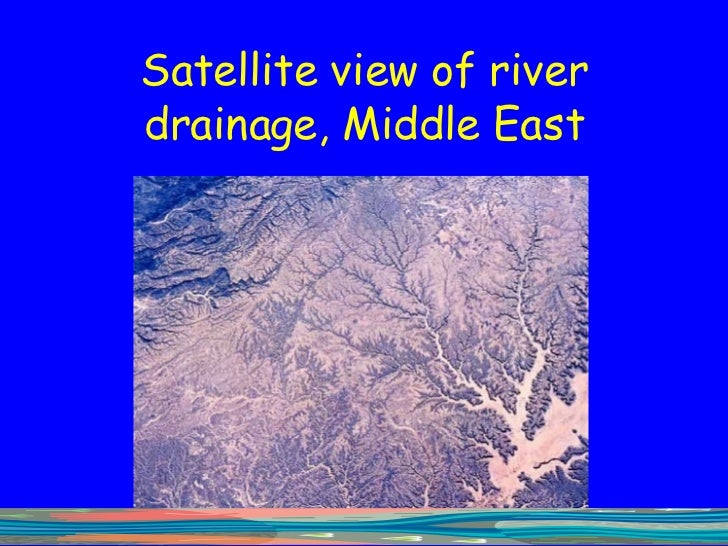 Satellite view of river drainage, Middle East